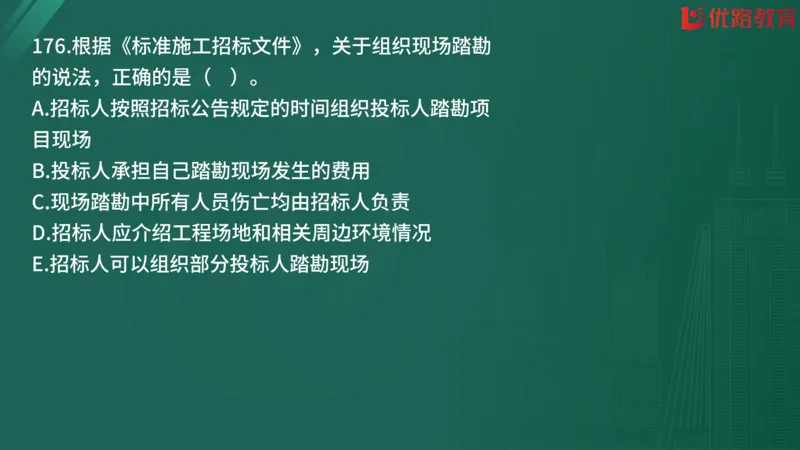 优路教育

176.根据《标准施工招标文件》，关于组织现场踏勘的说法，正确的是（ ）。
A.招标人按照招标公告规定的时间组织投标人踏勘项目现场
B.投标人承担自己踏勘现场发生的费用
C.现场踏勘中所有人员伤亡均由招标人负责
D.招标人应介绍工程场地和相关周边环境情况
E.招标人可以组织部分投标人踏勘现场